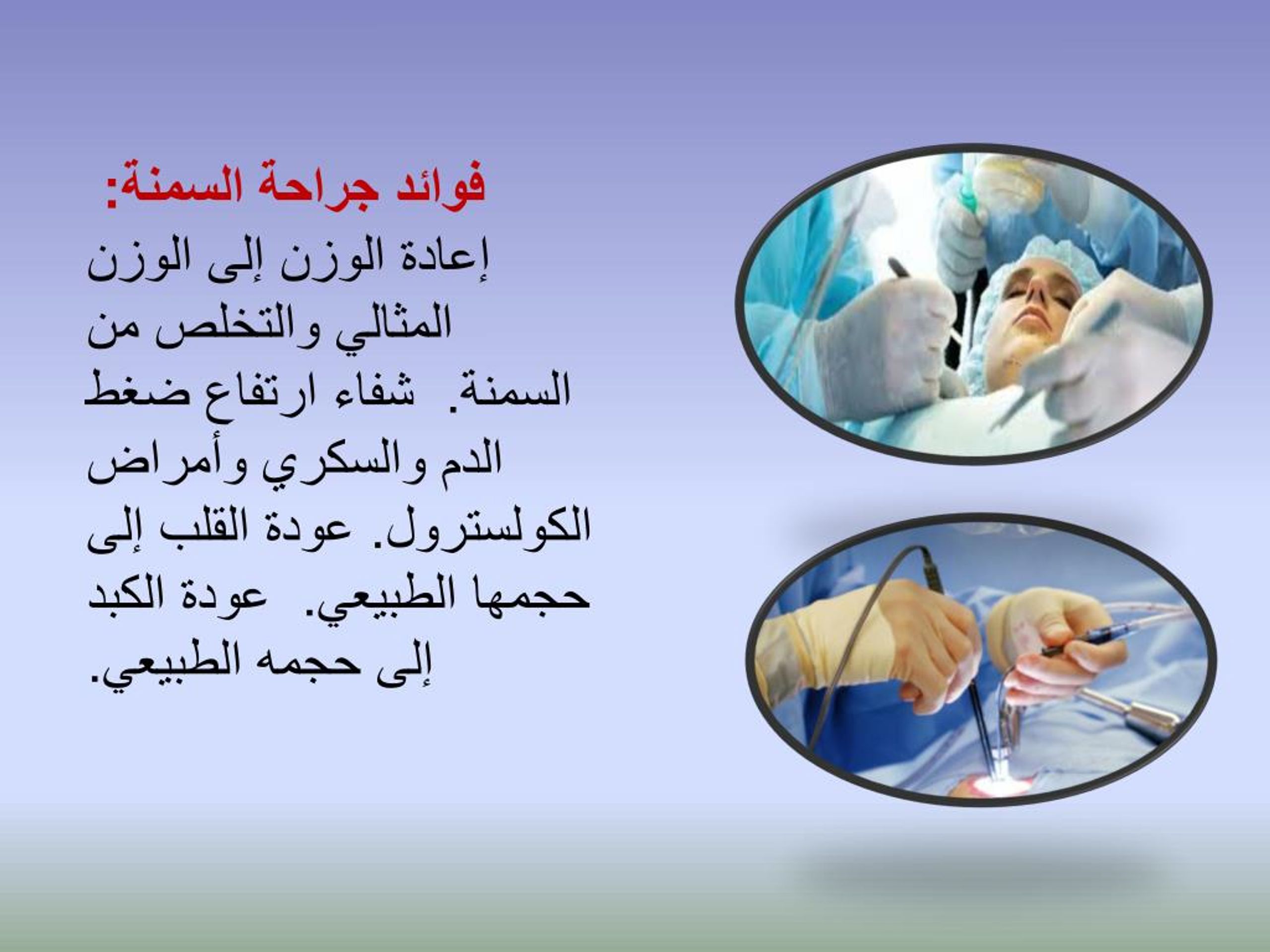 فوائد جراحة السمنة:

إعادة الوزن إلى الوزن المثالي والتخلص من السمنة. شفاء ارتفاع ضغط الدم والسكري وأمراض الكولسترول. عودة القلب إلى حجمها الطبيعي. عودة الكبد إلى حجمه الطبيعي.